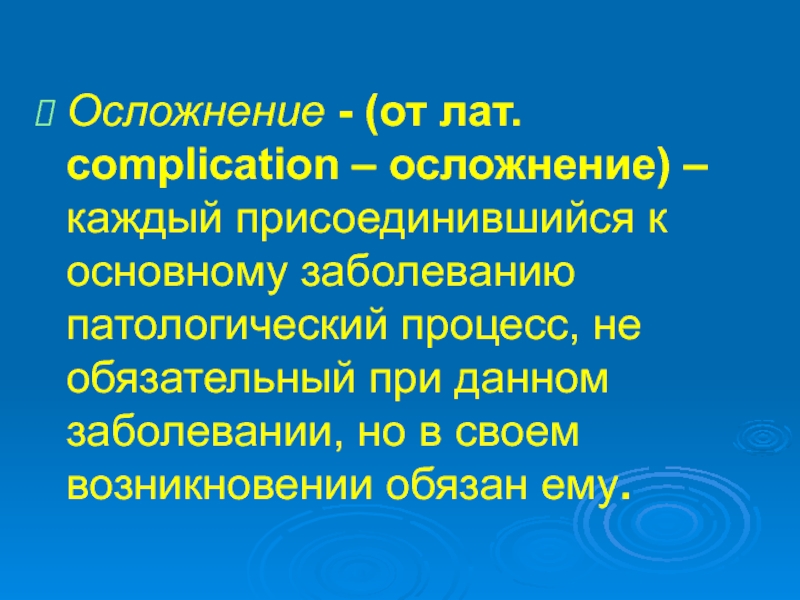 Осложнение - (от лат. complication – осложнение) – каждый присоединившийся к основному заболеванию патологический процесс, не обязательный при данном заболевании, но в своем возникновении обязан ему.